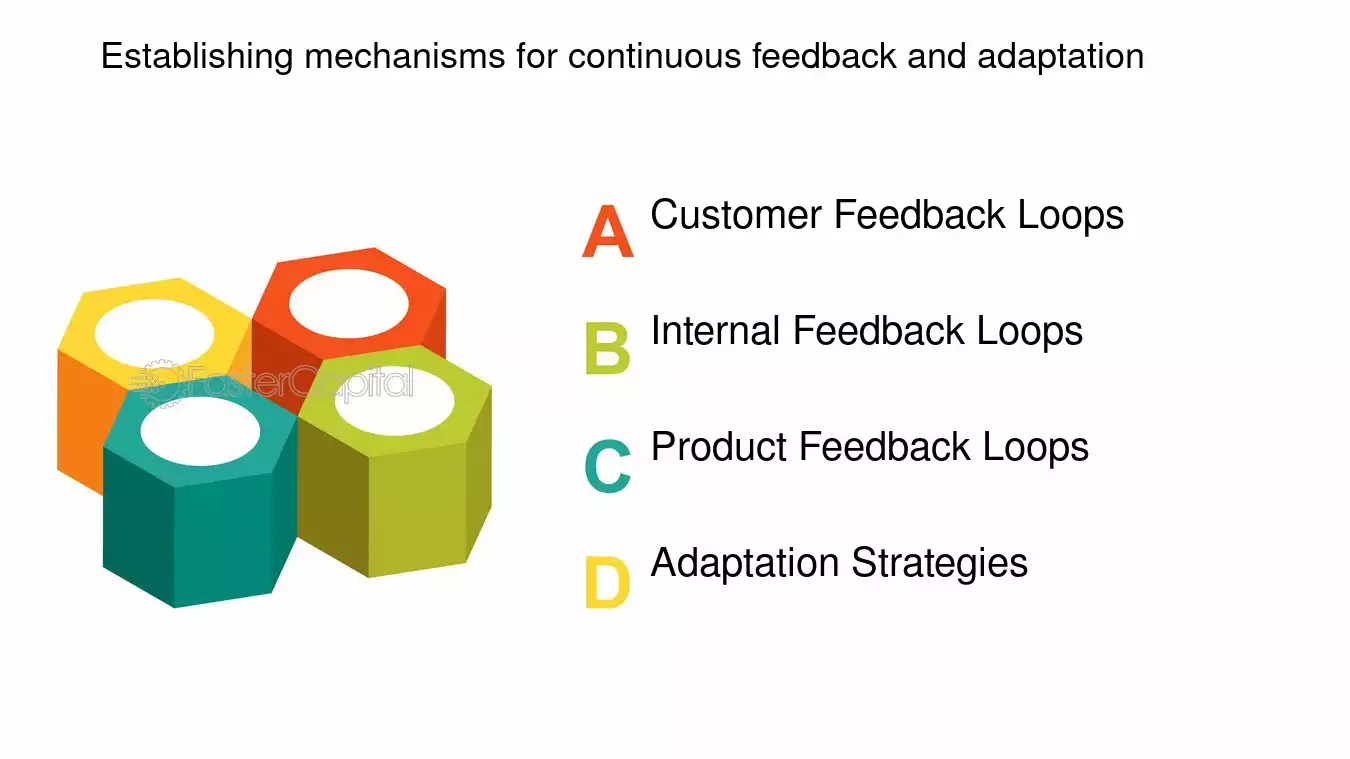 Establishing mechanisms for continuous feedback and adaptation

A Customer Feedback Loops

B Internal Feedback Loops

C Product Feedback Loops

D Adaptation Strategies

FasterCapital